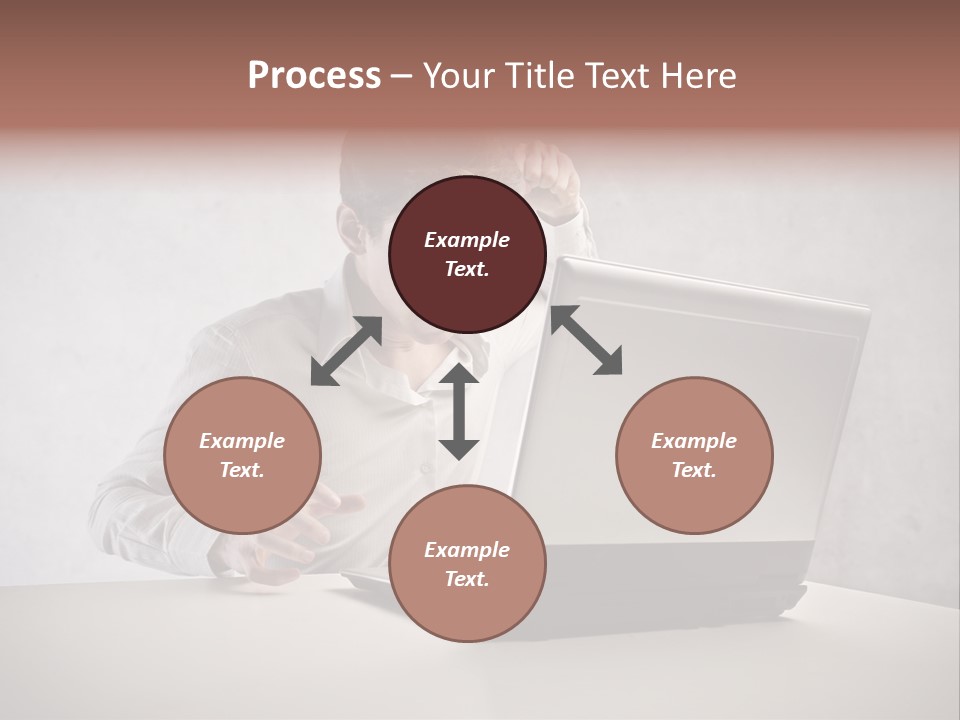 Process – Your Title Text Here

Example Text.

Example Text.

Example Text.

Example Text.